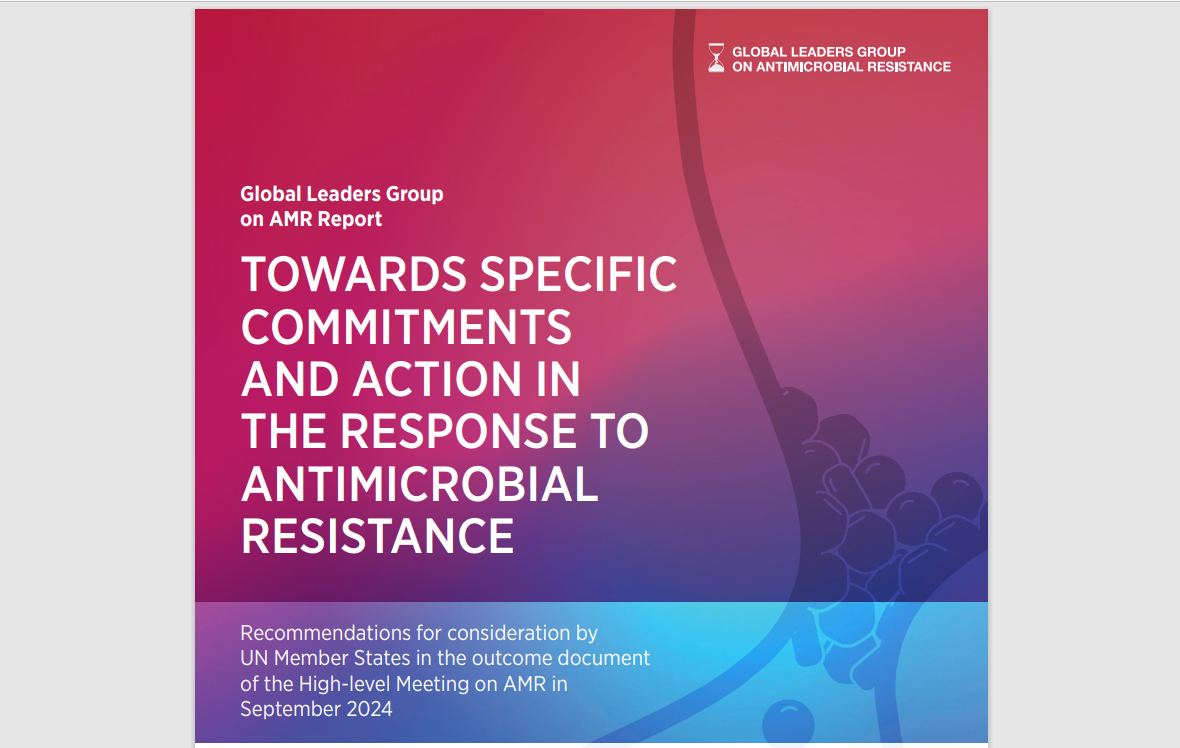 GLOBAL LEADERS GROUP
ON ANTIMICROBIAL RESISTANCE

Global Leaders Group on AMR Report

TOWARDS SPECIFIC COMMITMENTS AND ACTION IN THE RESPONSE TO ANTIMICROBIAL RESISTANCE

Recommendations for consideration by UN Member States in the outcome document of the High-level Meeting on AMR in September 2024